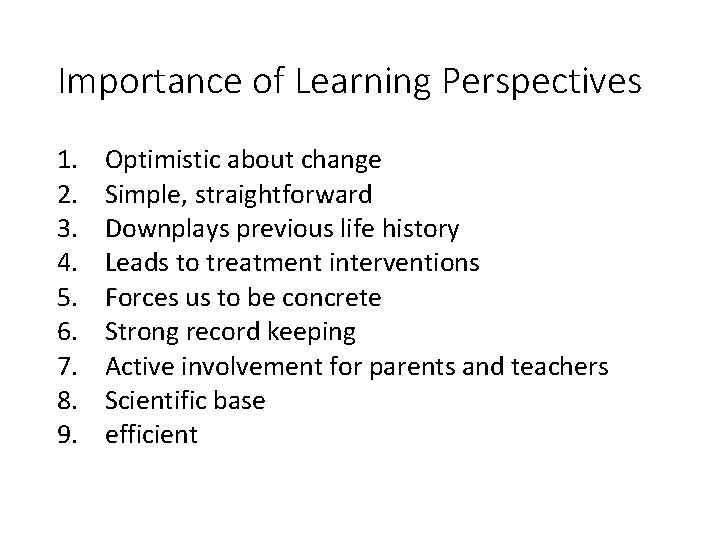 Importance of Learning Perspectives

1. Optimistic about change
2. Simple, straightforward
3. Downplays previous life history
4. Leads to treatment interventions
5. Forces us to be concrete
6. Strong record keeping
7. Active involvement for parents and teachers
8. Scientific base
9. efficient